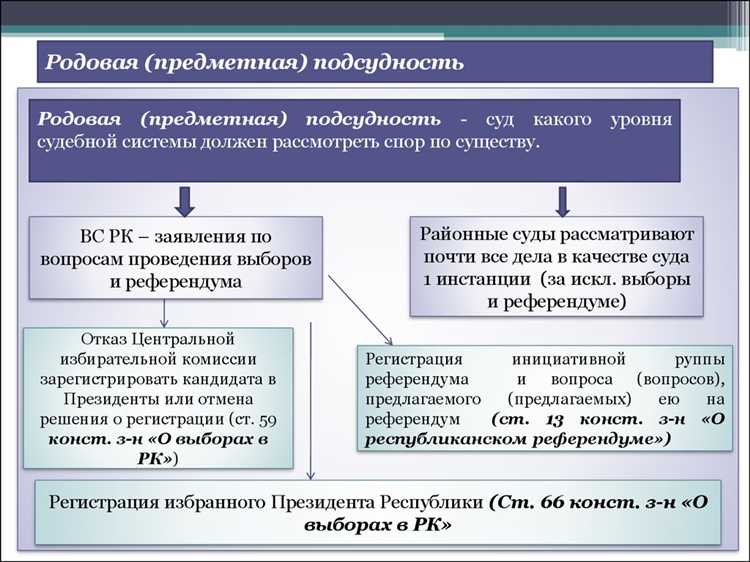 Родовая (предметная) подсудность

Родовая (предметная) подсудность - суд какого уровня судебной системы должен рассмотреть спор по существу.

ВС РК – заявления по вопросам проведения выборов и референдума

Районные суды рассматривают почти все дела в качестве суда 1 инстанции (за искл. выборы и референдуме)

Отказ Центральной избирательной комиссии зарегистрировать кандидата в Президенты или отмена решения о регистрации (ст. 59 конст. з-н «О выборах в РК»)

Регистрация инициативной руппы референдума и вопроса (вопросов), предлагаемого (предлагаемых) ею на референдум (ст. 13 конст. з-н «О республиканском референдуме»)

Регистрация избранного Президента Республики (Ст. 66 конст. з-н «О выборах в РК»